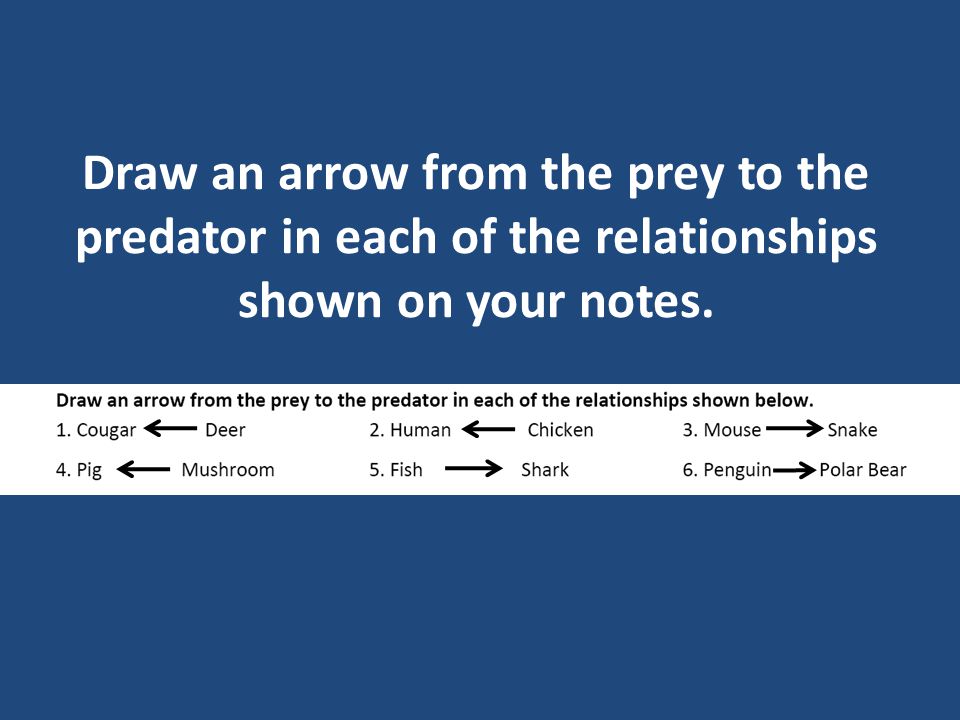 Draw an arrow from the prey to the predator in each of the relationships shown on your notes.

Draw an arrow from the prey to the predator in each of the relationships shown below.

1. Cougar $\leftarrow$ Deer
2. Human $\leftarrow$ Chicken
3. Mouse $\rightarrow$ Snake
4. Pig $\leftarrow$ Mushroom
5. Fish $\rightarrow$ Shark
6. Penguin $\rightarrow$ Polar Bear